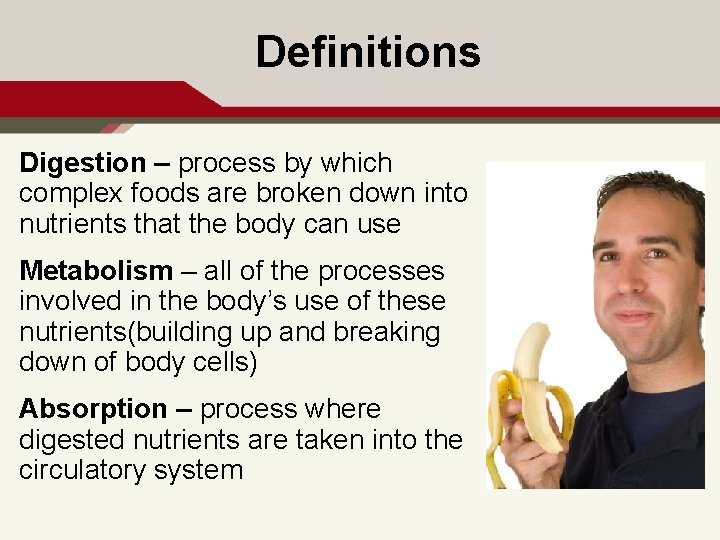 Definitions

Digestion – process by which complex foods are broken down into nutrients that the body can use

Metabolism – all of the processes involved in the body's use of these nutrients(building up and breaking down of body cells)

Absorption – process where digested nutrients are taken into the circulatory system